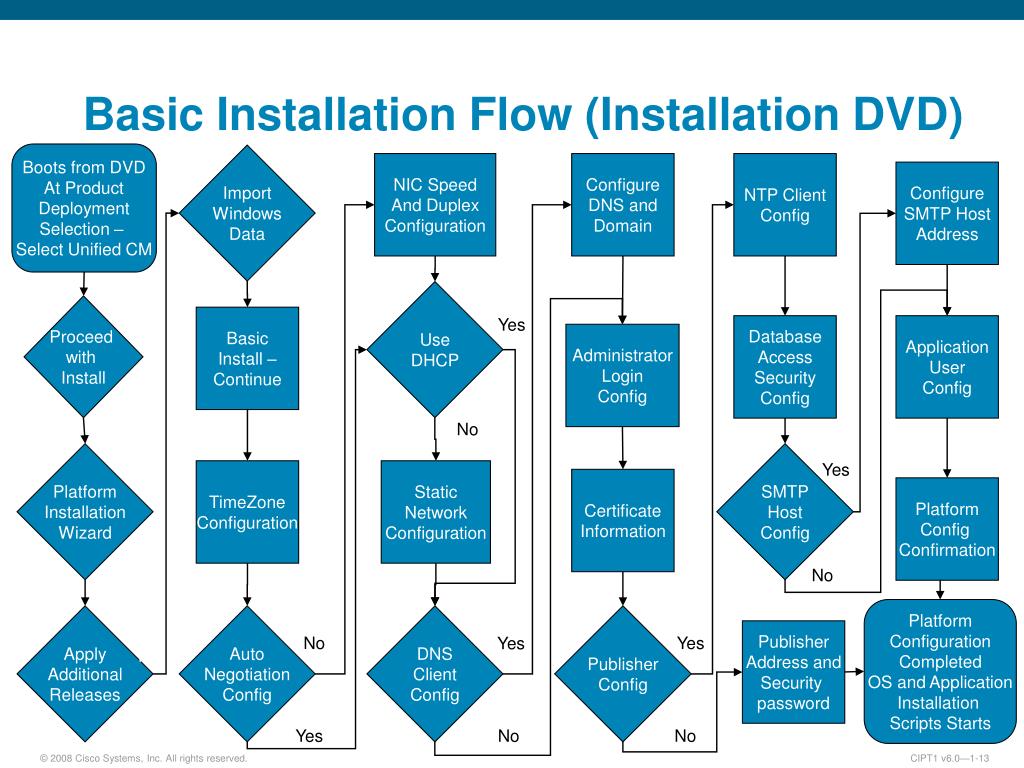 Basic Installation Flow (Installation DVD)

Boots from DVD At Product Deployment Selection – Select Unified CM

Proceed with Install

Platform Installation Wizard

Apply Additional Releases

Import Windows Data

Basic Install – Continue

TimeZone Configuration

Auto Negotiation Config

No

Yes

NIC Speed And Duplex Configuration

Use DHCP

Yes

No

Static Network Configuration

DNS Client Config

Yes

No

Configure DNS and Domain

Administrator Login Config

Certificate Information

Publisher Config

Yes

No

NTP Client Config

Database Access Security Config

SMTP Host Config

Yes

No

Publisher Address and Security password

Configure SMTP Host Address

Application User Config

Platform Config Confirmation

Platform Configuration Completed OS and Application Installation Scripts Starts

© 2008 Cisco Systems, Inc. All rights reserved.

CIPT1 v6.0—1-13